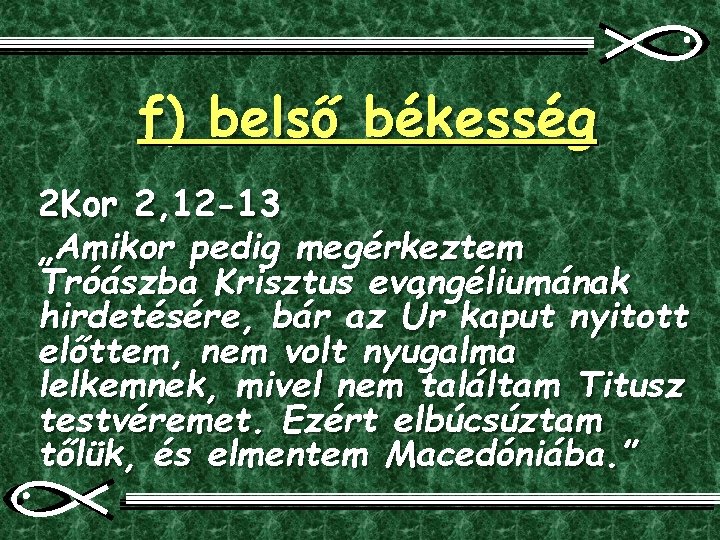 f) belső békesség

2Kor 2,12-13
„Amikor pedig megérkeztem Tróászba Krisztus evangéliumának hirdetésére, bár az Úr kaput nyitott előttem, nem volt nyugalma lelkemnek, mivel nem találtam Titusz testvéremet. Ezért elbúcsúztam tőlük, és elmentem Macedóniába.”